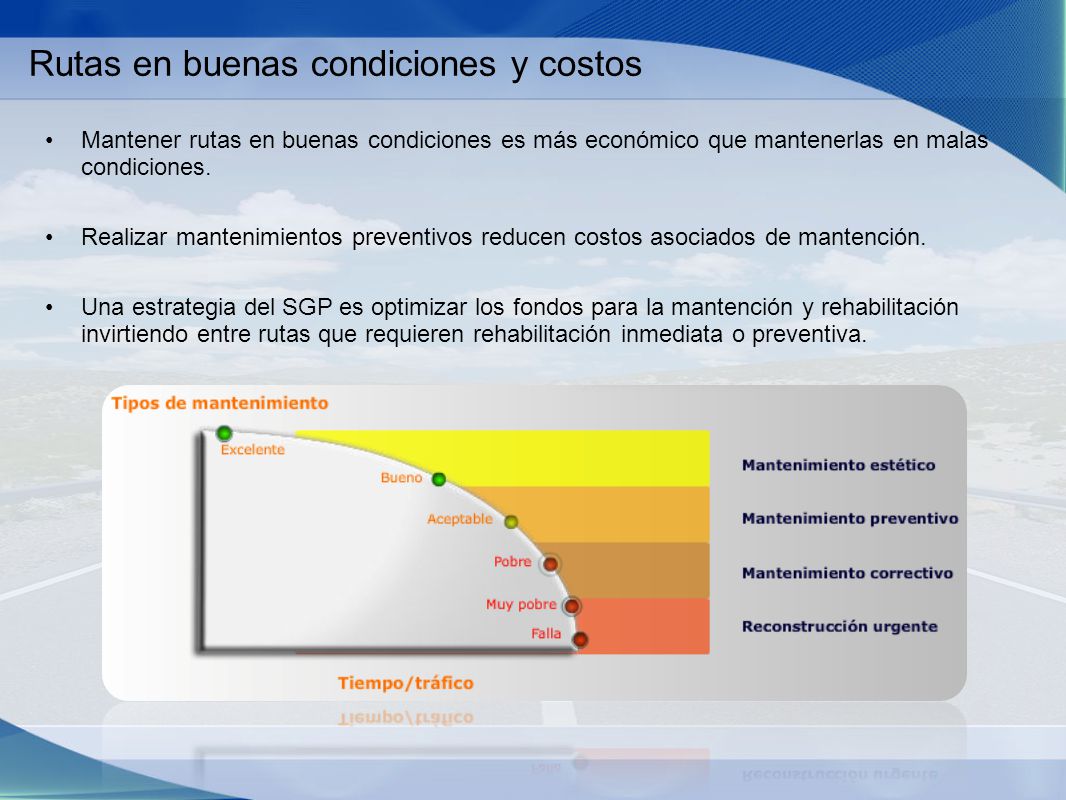 Rutas en buenas condiciones y costos

• Mantener rutas en buenas condiciones es más económico que mantenerlas en malas condiciones.

• Realizar mantenimientos preventivos reducen costos asociados de mantención.

• Una estrategia del SGP es optimizar los fondos para la mantención y rehabilitación invirtiendo entre rutas que requieren rehabilitación inmediata o preventiva.

Tipos de mantenimiento

Excelente
Bueno
Aceptable
Pobre
Muy pobre
Falla

Mantenimiento estético
Mantenimiento preventivo
Mantenimiento correctivo
Reconstrucción urgente

Tiempo/tráfico